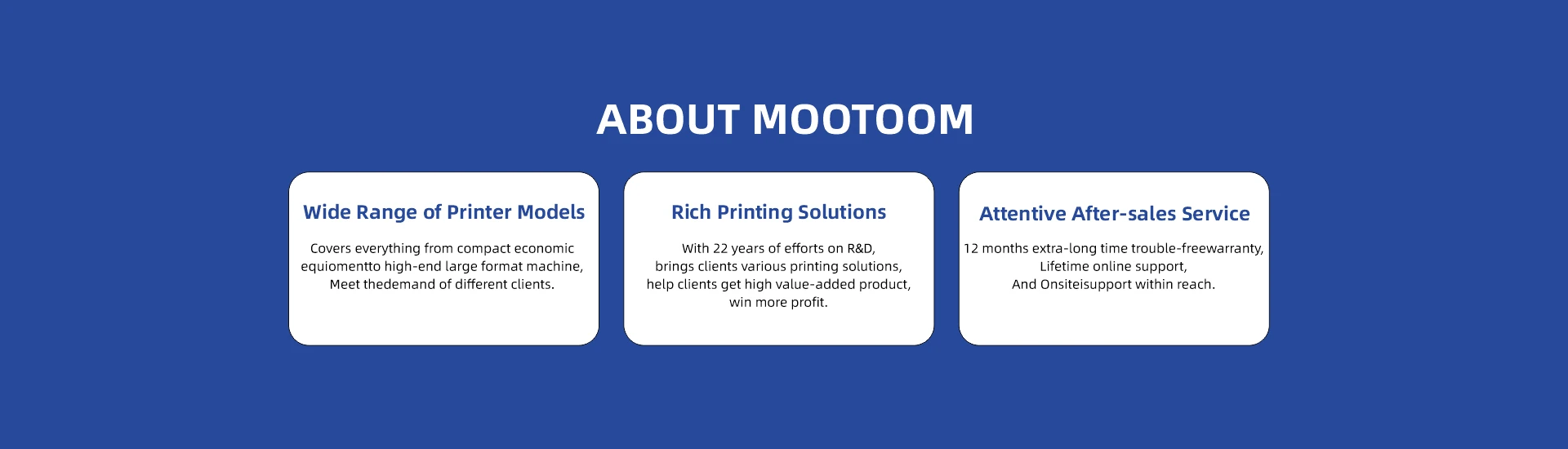 ABOUT MOOTOOM

Wide Range of Printer Models

Covers everything from compact economic equiomentto high-end large format machine, Meet thedemand of different clients.

Rich Printing Solutions

With 22 years of efforts on R&D, brings clients various printing solutions, help clients get high value-added product, win more profit.

Attentive After-sales Service

12 months extra-long time trouble-freewarranty, Lifetime online support, And Onsiteisupport within reach.